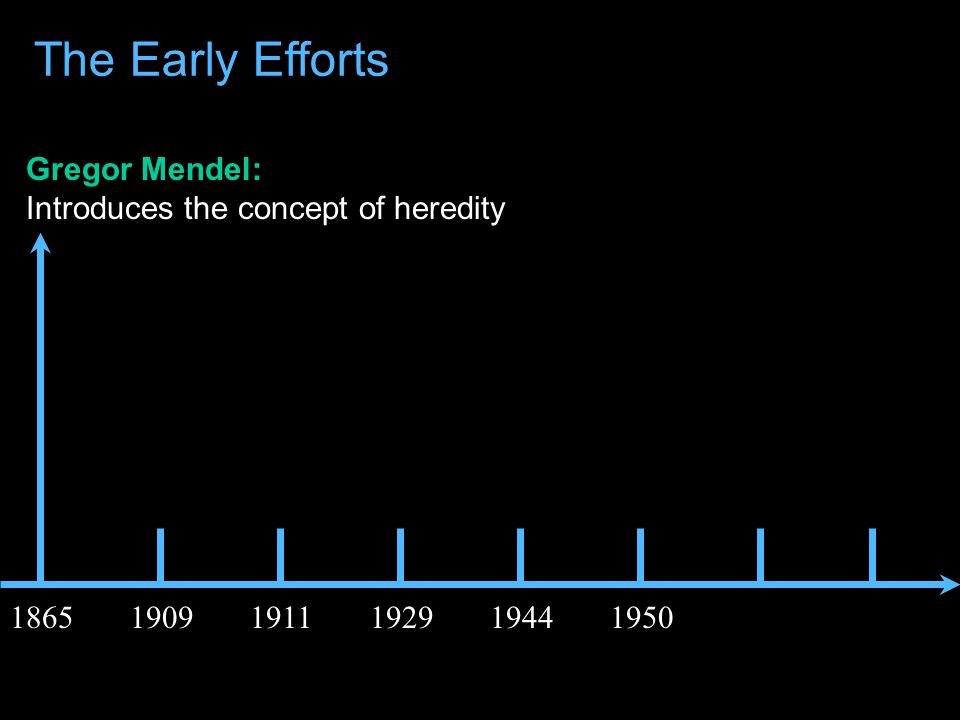 The Early Efforts

Gregor Mendel:
Introduces the concept of heredity

1865 1909 1911 1929 1944 1950